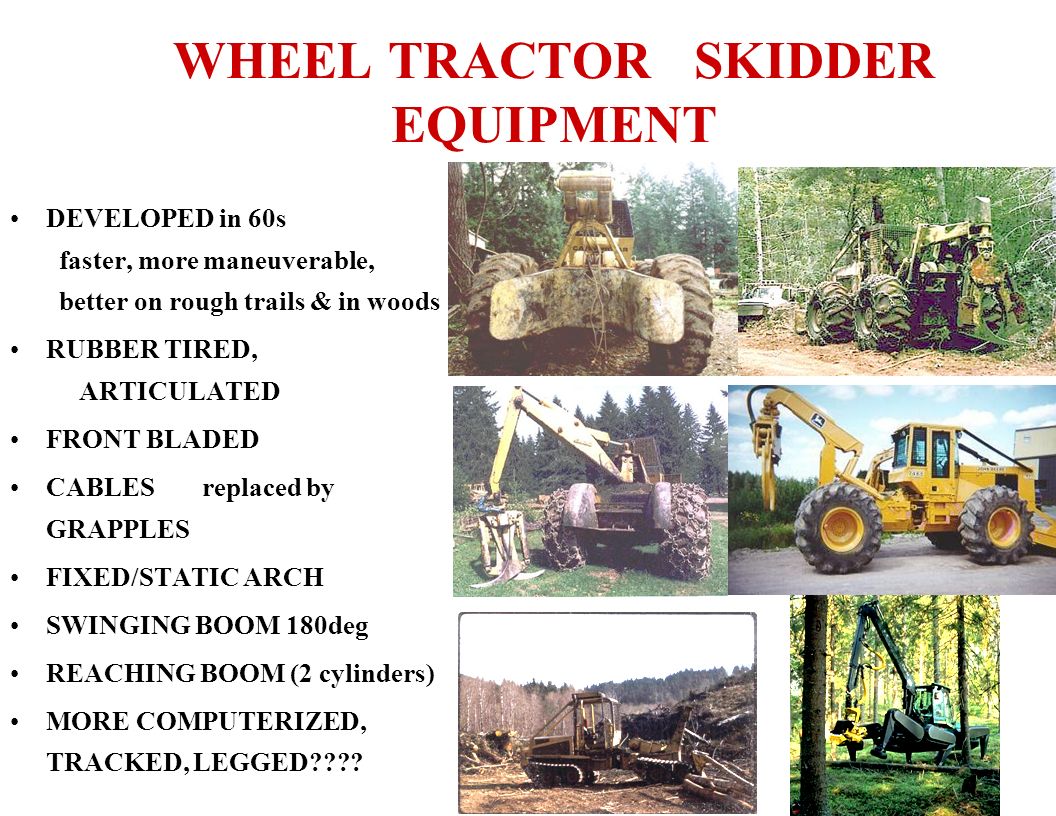 WHEEL TRACTOR SKIDDER EQUIPMENT

• DEVELOPED in 60s
faster, more maneuverable,
better on rough trails & in woods

• RUBBER TIRED,
ARTICULATED

• FRONT BLADED

• CABLES replaced by GRAPPLES

• FIXED/STATIC ARCH

• SWINGING BOOM 180deg

• REACHING BOOM (2 cylinders)

• MORE COMPUTERIZED, TRACKED, LEGGED????

JOHN DEERE